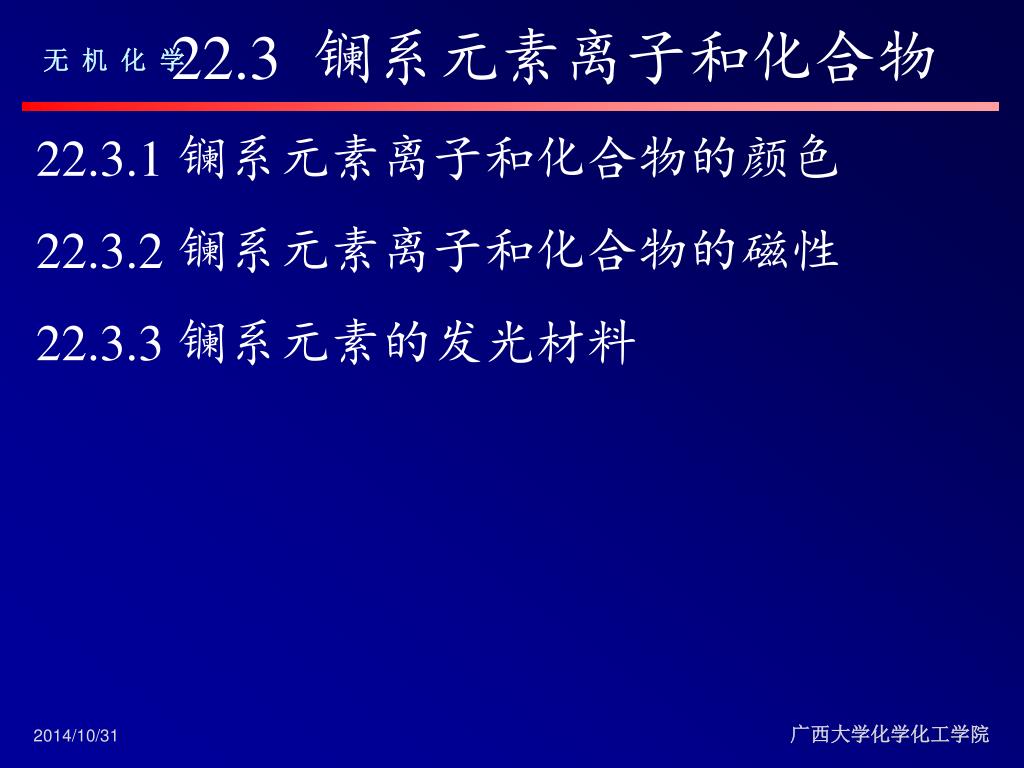 无 机 化 学

22.3 镧系元素离子和化合物

22.3.1 镧系元素离子和化合物的颜色

22.3.2 镧系元素离子和化合物的磁性

22.3.3 镧系元素的发光材料

2014/10/31

广西大学化学化工学院